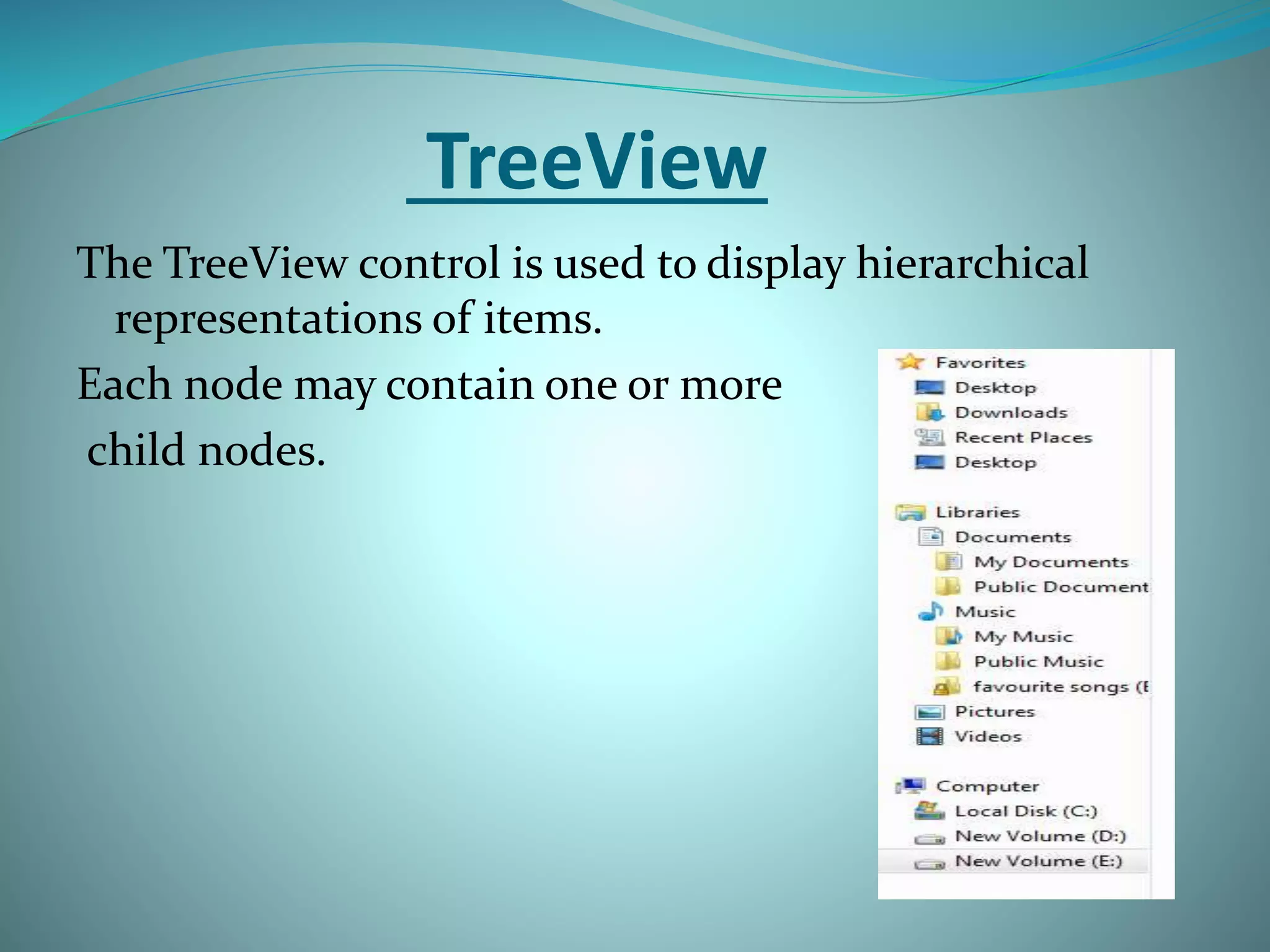 TreeView

The TreeView control is used to display hierarchical representations of items.

Each node may contain one or more child nodes.

Favorites
Desktop
Downloads
Recent Places
Desktop

Libraries
Documents
My Documents
Public Document
Music
My Music
Public Music
favourite songs (E
Pictures
Videos

Computer
Local Disk (C:)
New Volume (D:)
New Volume (E:)